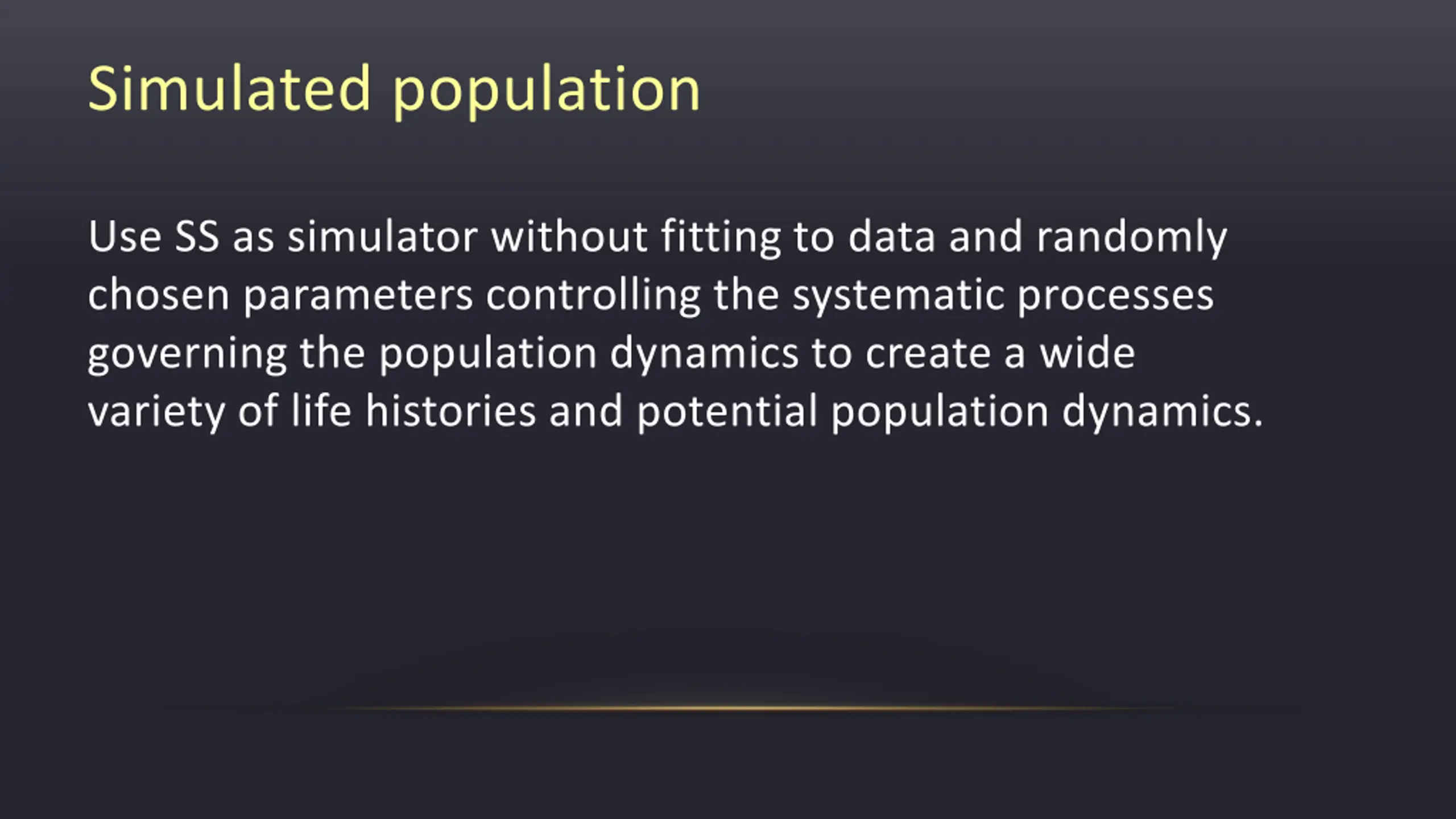 Simulated population

Use SS as simulator without fitting to data and randomly chosen parameters controlling the systematic processes governing the population dynamics to create a wide variety of life histories and potential population dynamics.